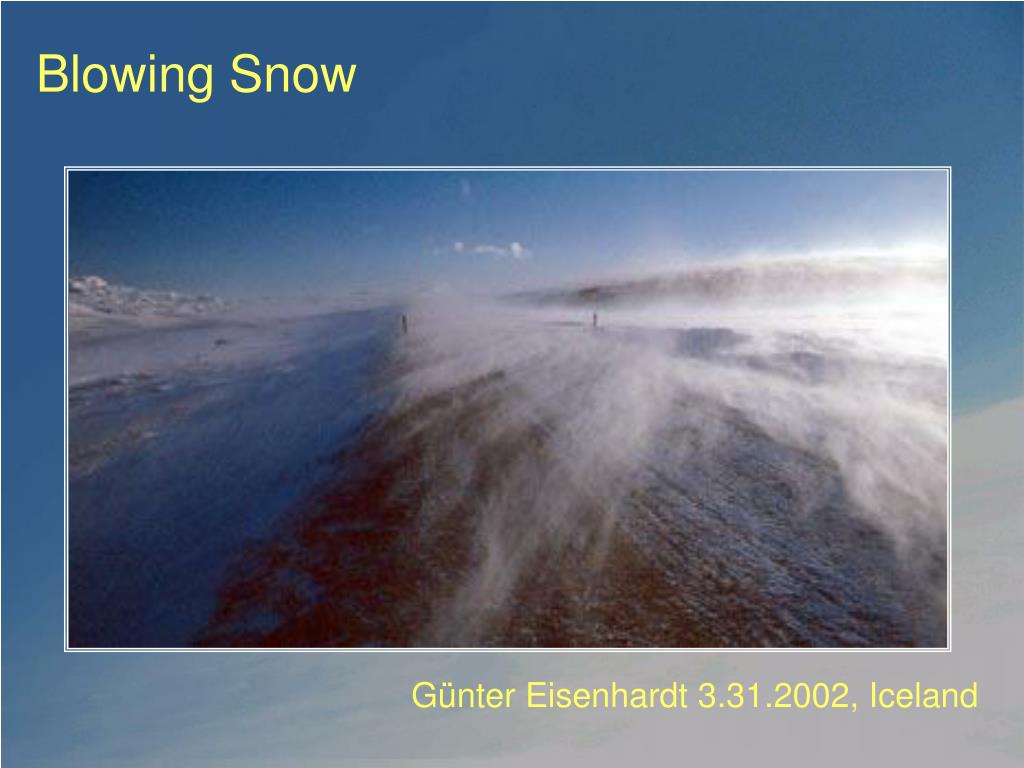 Blowing Snow

Günter Eisenhardt 3.31.2002, Iceland